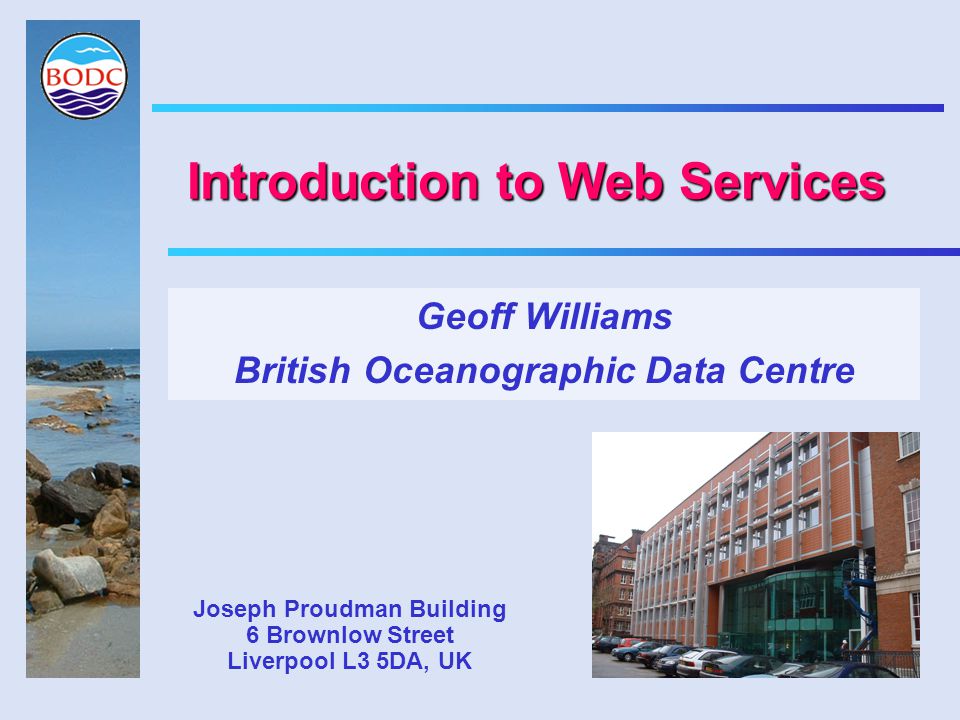 BODC

Introduction to Web Services

Geoff Williams
British Oceanographic Data Centre

Joseph Proudman Building
6 Brownlow Street
Liverpool L3 5DA, UK